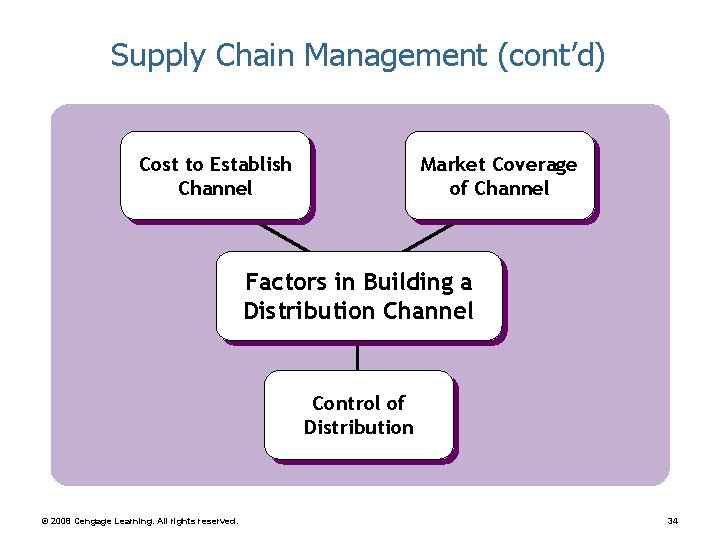 Supply Chain Management (cont'd)

Cost to Establish Channel

Market Coverage of Channel

Factors in Building a Distribution Channel

Control of Distribution

© 2008 Cengage Learning. All rights reserved.

34